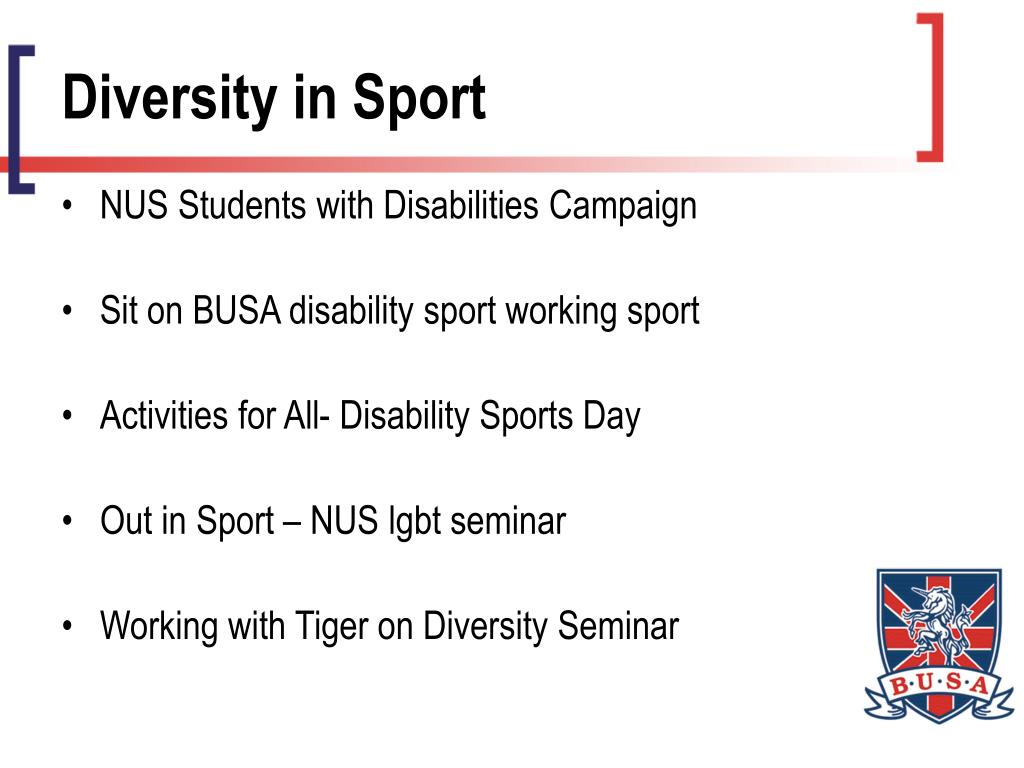 Diversity in Sport

• NUS Students with Disabilities Campaign

• Sit on BUSA disability sport working sport

• Activities for All- Disability Sports Day

• Out in Sport – NUS lgbt seminar

• Working with Tiger on Diversity Seminar

B·U·S·A